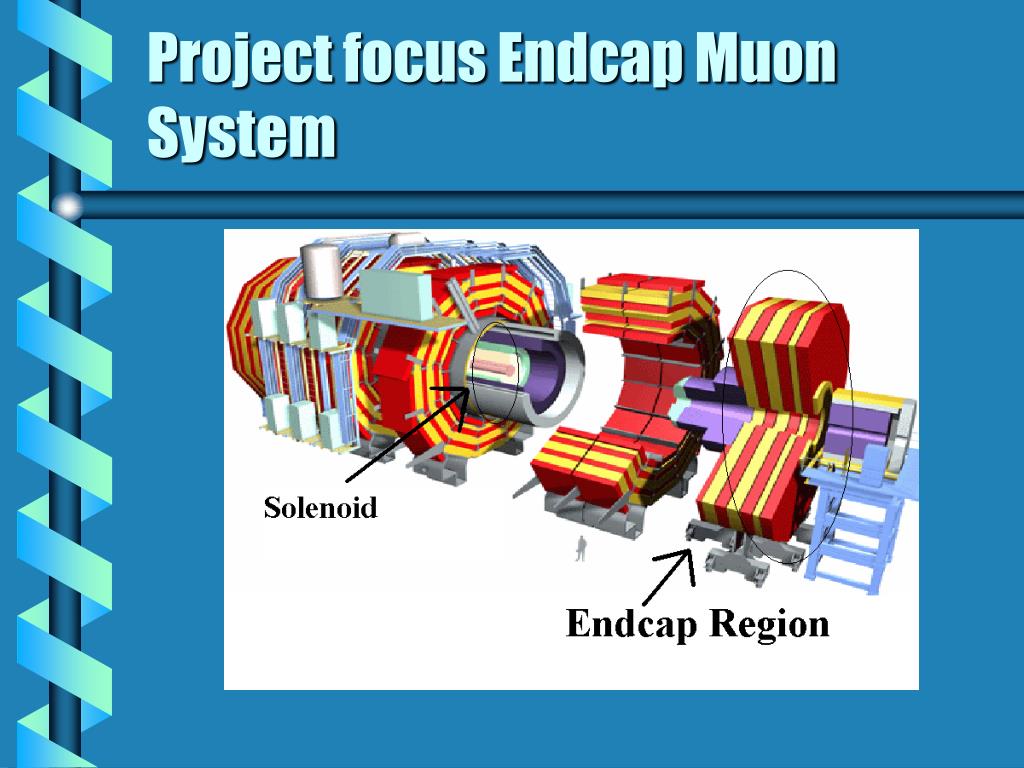 Project focus Endcap Muon System

Solenoid

Endcap Region